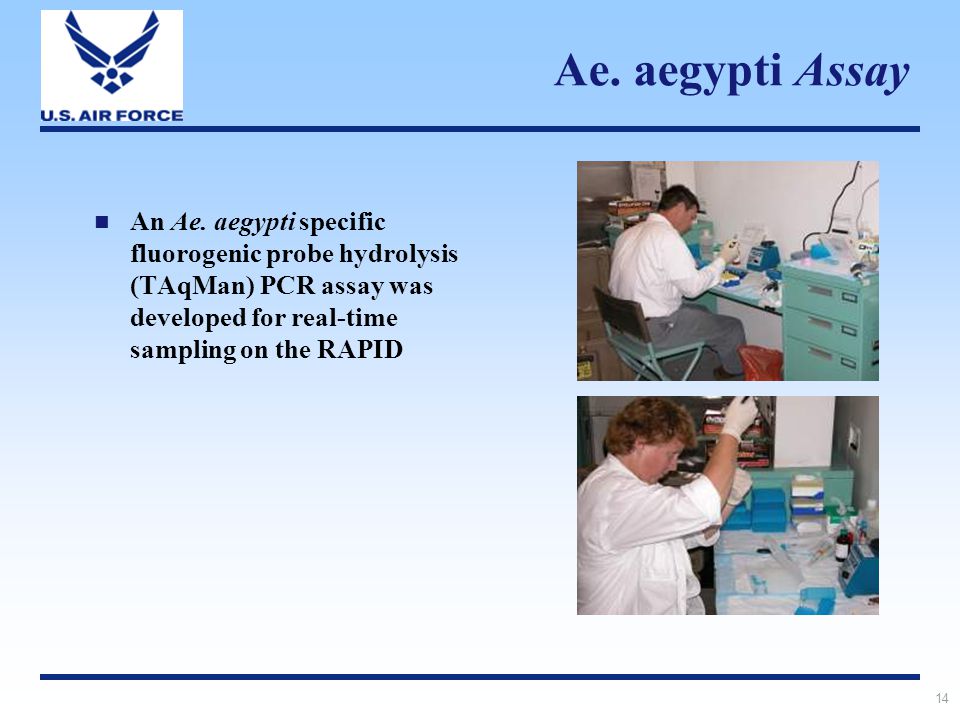 U.S. AIR FORCE

Ae. aegypti Assay

An Ae. aegypti specific fluorogenic probe hydrolysis (TAqMan) PCR assay was developed for real-time sampling on the RAPID

14